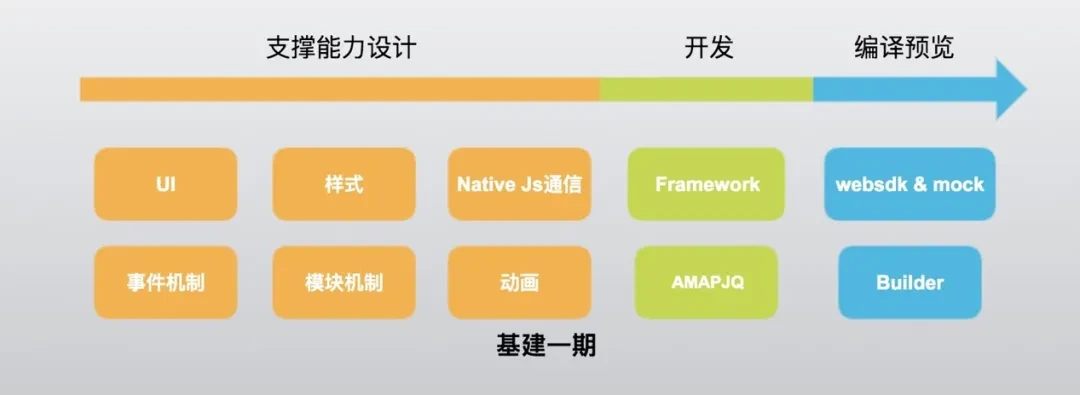 支撑能力设计

开发

编译预览

UI

样式

Native Js通信

Framework

websdk & mock

事件机制

模块机制

动画

AMAPJQ

Builder

基建一期